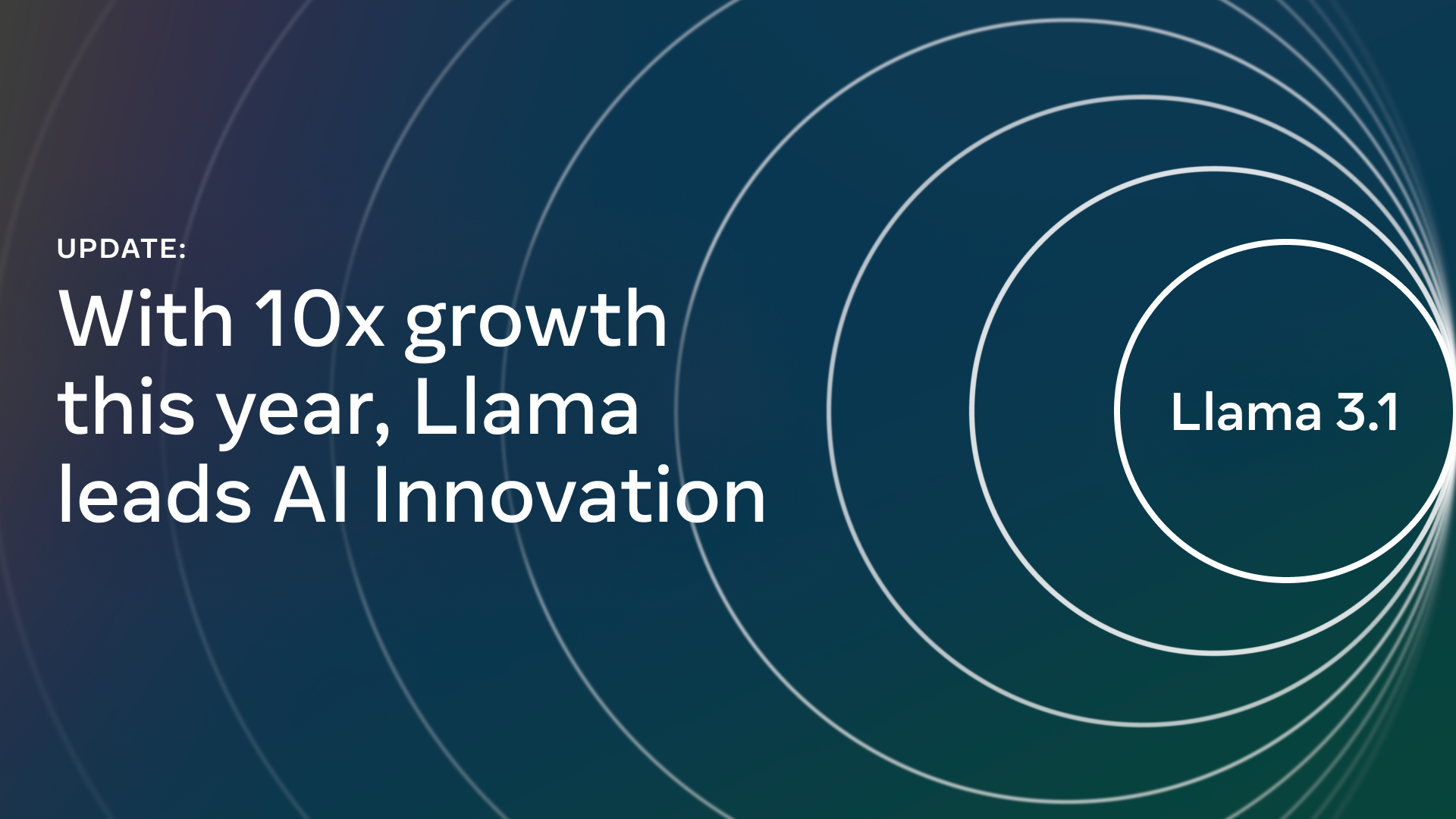 UPDATE:

With 10x growth this year, Llama leads AI Innovation

Llama 3.1